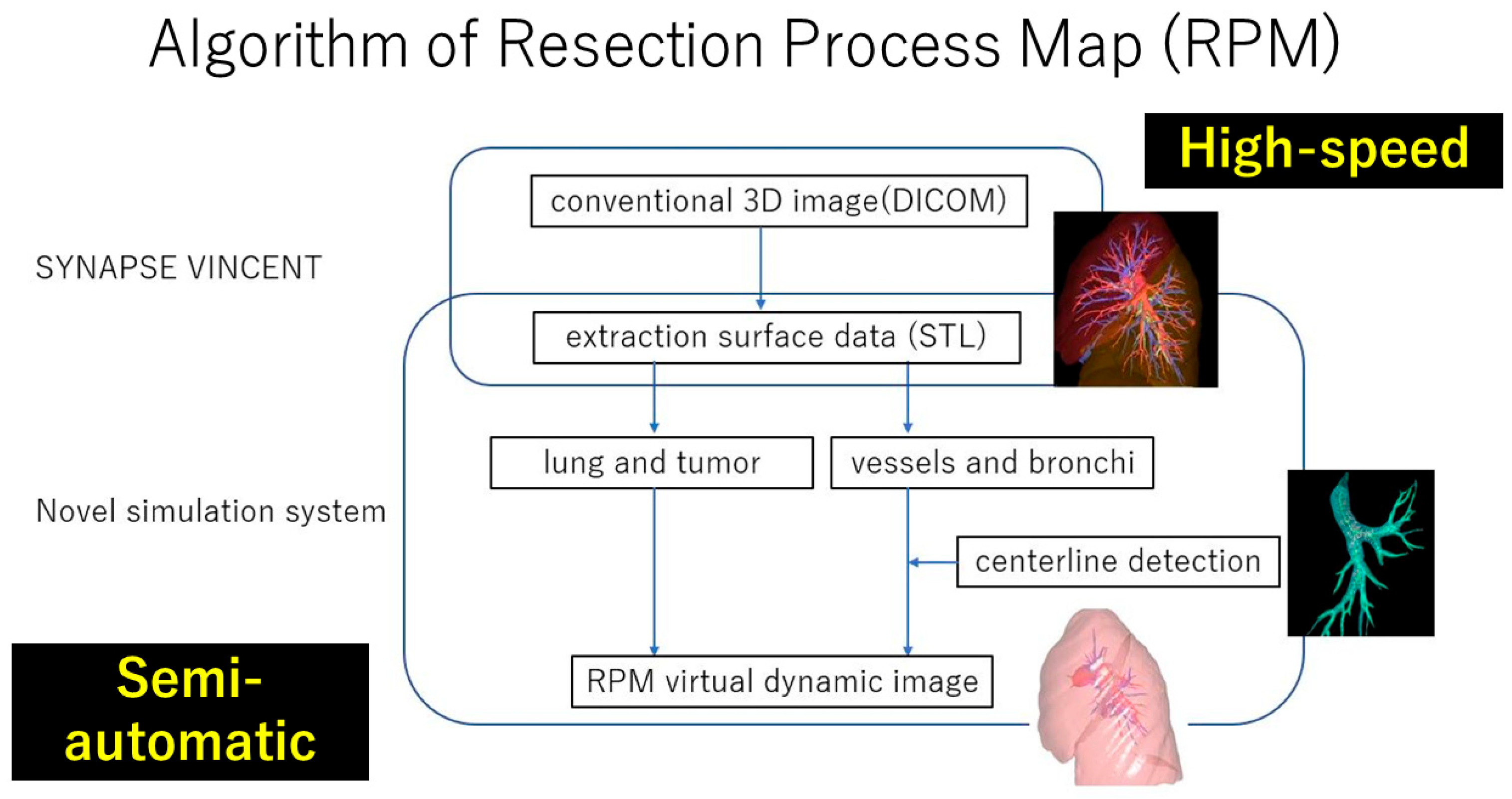 Algorithm of Resection Process Map (RPM)

High-speed

SYNAPSE VINCENT

conventional 3D image(DICOM)

extraction surface data (STL)

Novel simulation system

lung and tumor

vessels and bronchi

centerline detection

RPM virtual dynamic image

Semi-automatic